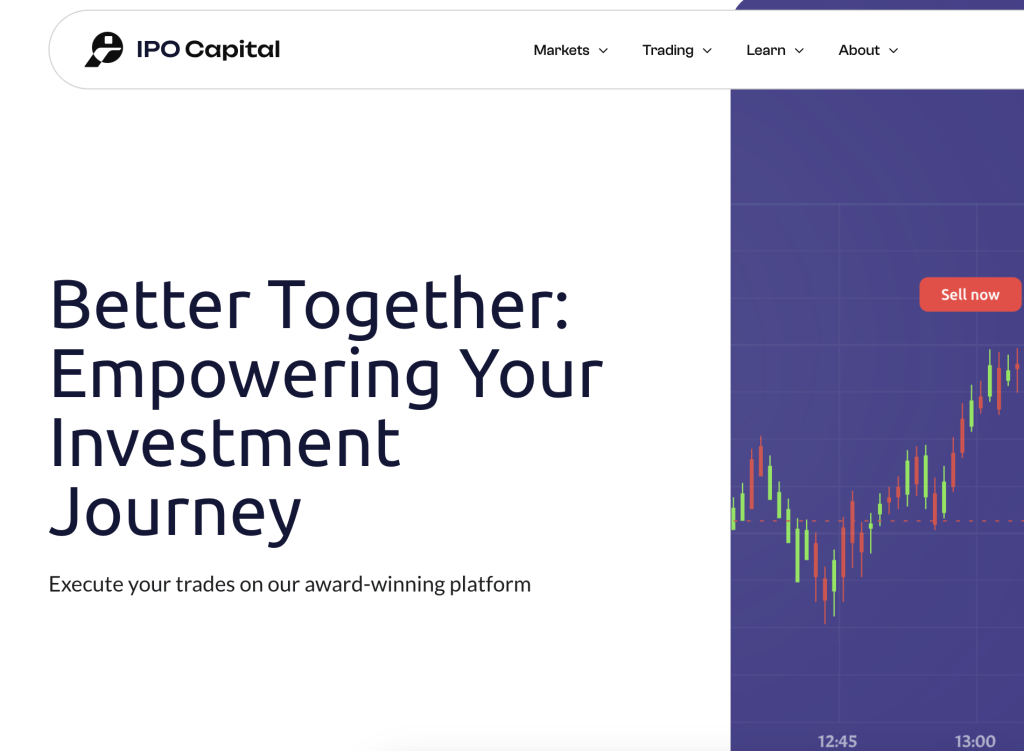 IPO Capital

Markets Trading Learn About

Better Together: Empowering Your Investment Journey

Execute your trades on our award-winning platform

Sell now

12:45 13:00